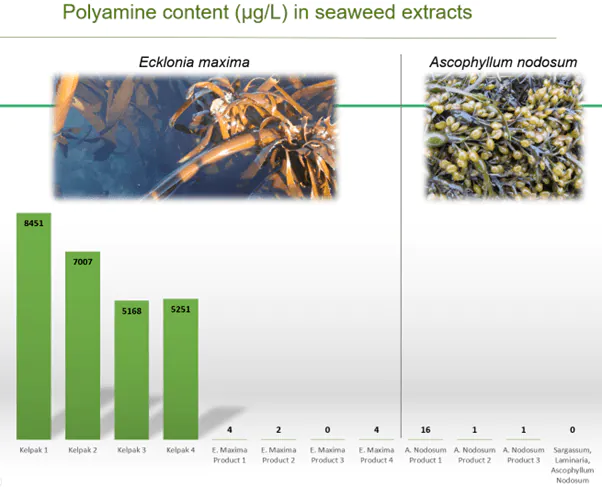 Polyamine content (µg/L) in seaweed extracts

Ecklonia maxima

Ascophyllum nodosum

8451
7007
5168
5251
4
2
0
4
16
1
1
0

Kelpak 1
Kelpak 2
Kelpak 3
Kelpak 4
E. Maxima Product 1
E. Maxima Product 2
E. Maxima Product 3
E. Maxima Product 4
A. Nodosum Product 1
A. Nodosum Product 2
A. Nodosum Product 3
Sargassum, Laminaria, Ascophyllum Nodosum